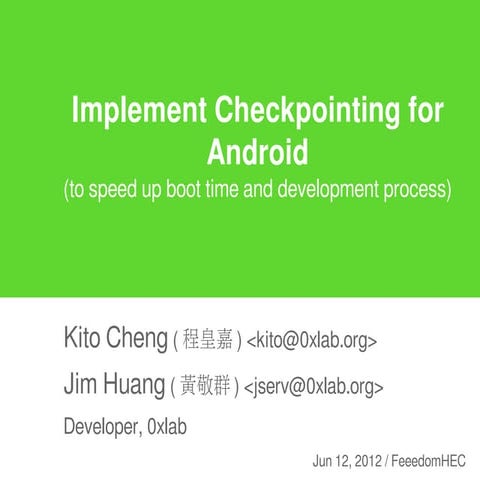 Implement Checkpointing for Android
(to speed up boot time and development process)

Kito Cheng ( 程皇嘉 ) <kito@0xlab.org>

Jim Huang ( 黃敬群 ) <jserv@0xlab.org>

Developer, 0xlab

Jun 12, 2012 / FeeedomHEC